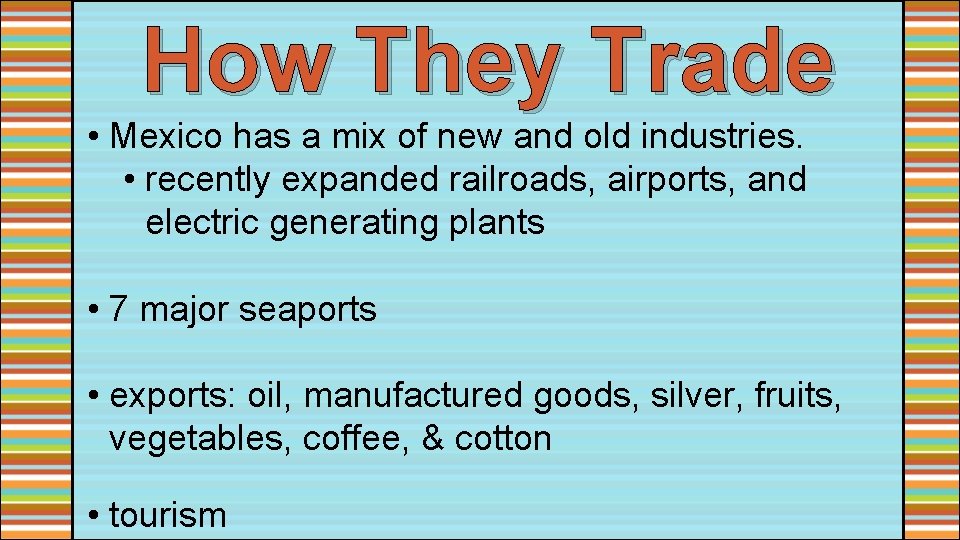 How They Trade

• Mexico has a mix of new and old industries.
  • recently expanded railroads, airports, and electric generating plants

• 7 major seaports

• exports: oil, manufactured goods, silver, fruits, vegetables, coffee, & cotton

• tourism